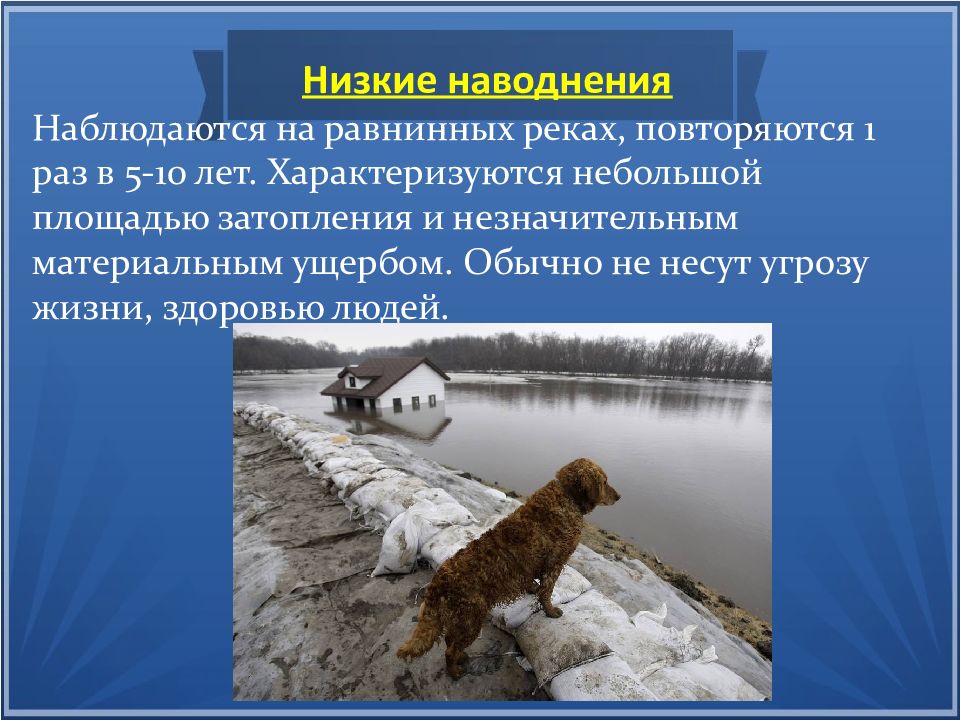 Низкие наводнения

Наблюдаются на равнинных реках, повторяются 1 раз в 5-10 лет. Характеризуются небольшой площадью затопления и незначительным материальным ущербом. Обычно не несут угрозу жизни, здоровью людей.